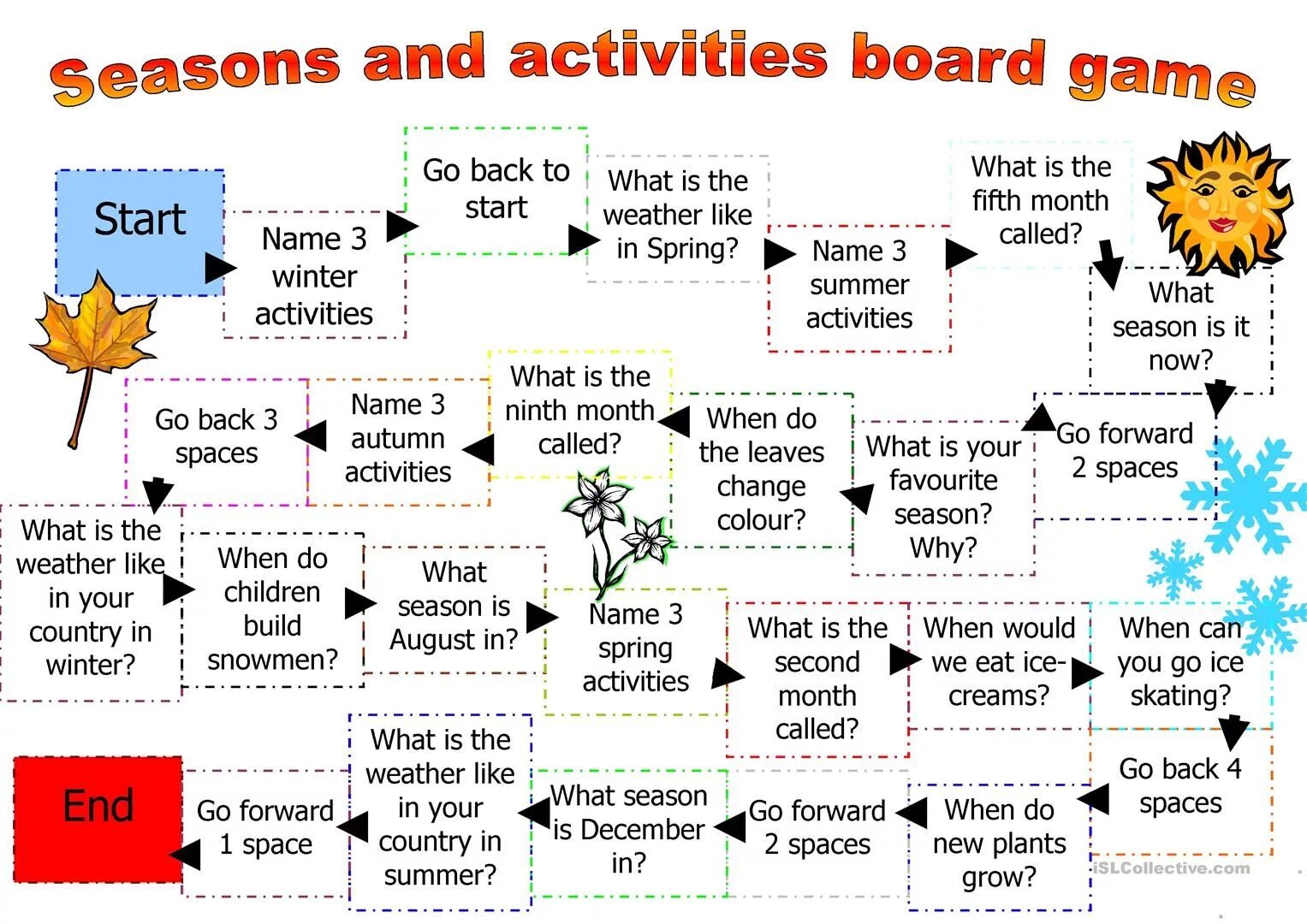 Seasons and activities board game

Start

Name 3 winter activities

Go back to start

What is the weather like in Spring?

Name 3 summer activities

What is the fifth month called?

What season is it now?

Go forward 2 spaces

What is your favourite season? Why?

When do the leaves change colour?

What is the ninth month called?

Name 3 autumn activities

Go back 3 spaces

What is the weather like in your country in winter?

When do children build snowmen?

What season is August in?

Name 3 spring activities

What is the second month called?

When would we eat ice-creams?

When can you go ice skating?

Go back 4 spaces

When do new plants grow?

Go forward 2 spaces

What season is December in?

What is the weather like in your country in summer?

Go forward 1 space

End

iSLCollective.com